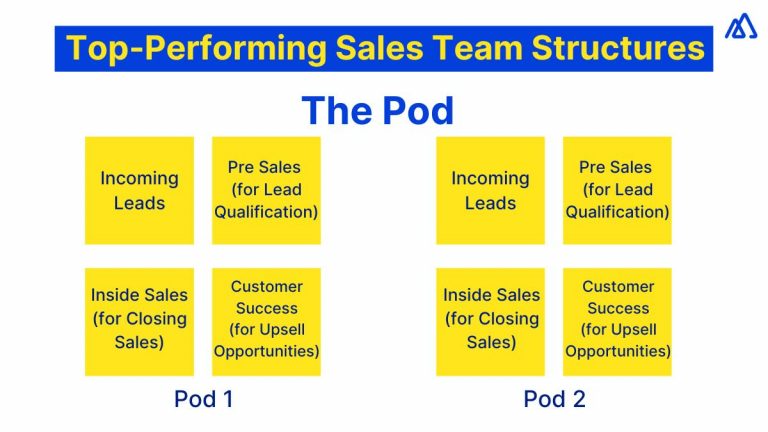 Top-Performing Sales Team Structures

The Pod

Incoming Leads

Pre Sales (for Lead Qualification)

Inside Sales (for Closing Sales)

Customer Success (for Upsell Opportunities)

Pod 1

Incoming Leads

Pre Sales (for Lead Qualification)

Inside Sales (for Closing Sales)

Customer Success (for Upsell Opportunities)

Pod 2